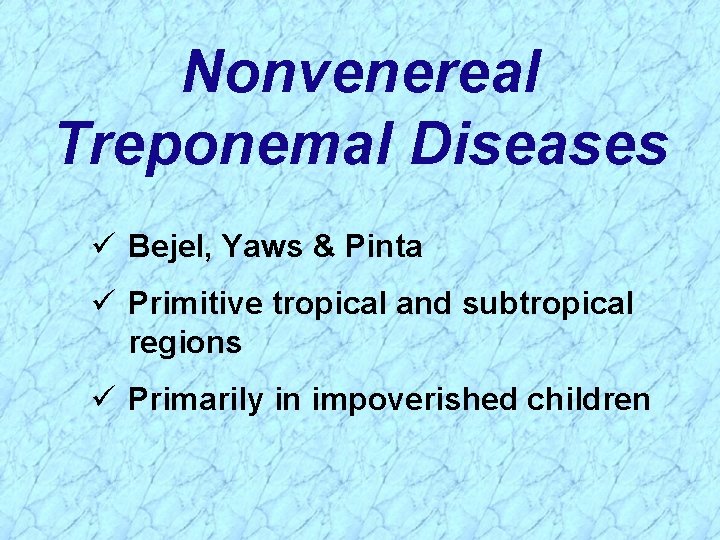 Nonvenereal Treponemal Diseases

✓ Bejel, Yaws & Pinta

✓ Primitive tropical and subtropical regions

✓ Primarily in impoverished children